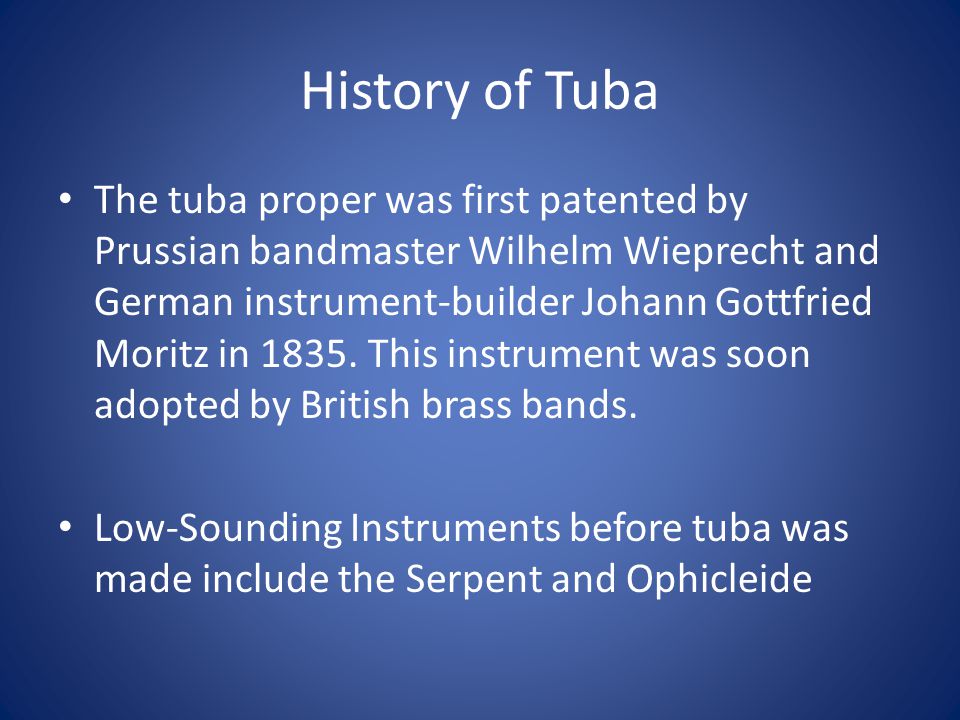 History of Tuba

• The tuba proper was first patented by Prussian bandmaster Wilhelm Wieprecht and German instrument-builder Johann Gottfried Moritz in 1835. This instrument was soon adopted by British brass bands.

• Low-Sounding Instruments before tuba was made include the Serpent and Ophicleide